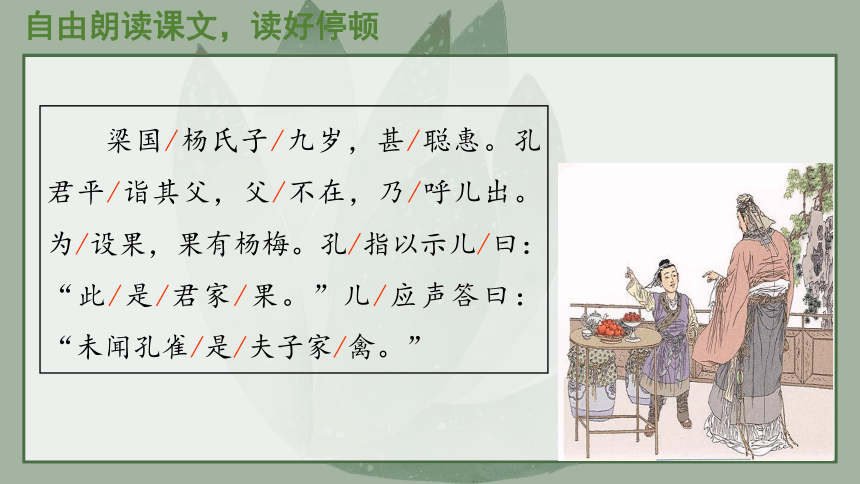 自由朗读课文，读好停顿

梁国/杨氏子/九岁，甚/聪惠。孔君平/诣其父，父/不在，乃/呼儿出。为/设果，果有杨梅。孔/指以示儿/曰：“此/是/君家/果。”儿/应声答曰：“未闻孔雀/是/夫子家/禽。”